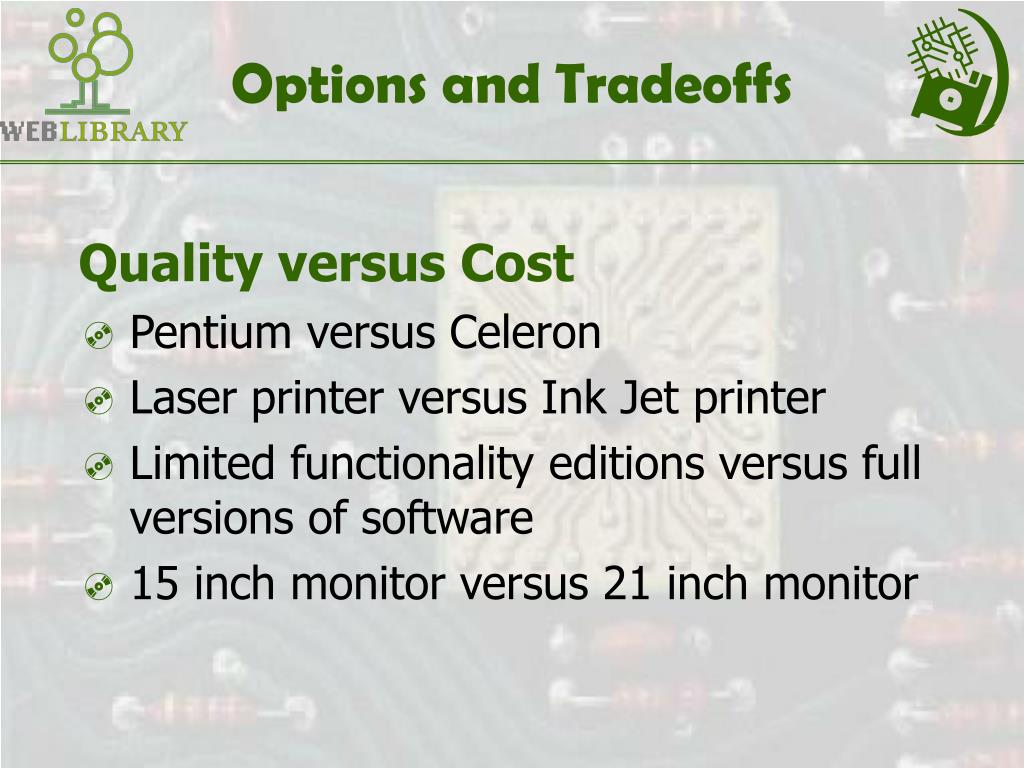 WEBLIBRARY

Options and Tradeoffs

Quality versus Cost

Pentium versus Celeron

Laser printer versus Ink Jet printer

Limited functionality editions versus full versions of software

15 inch monitor versus 21 inch monitor